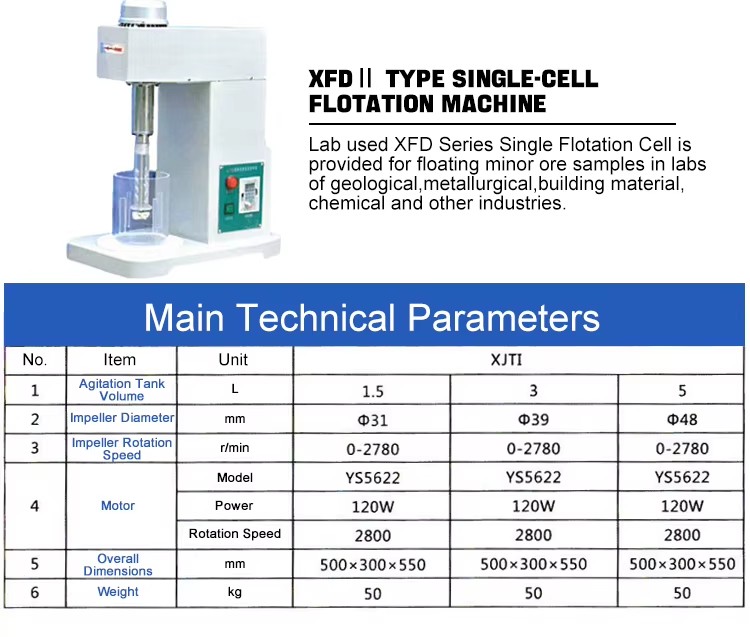 XFD II TYPE SINGLE-CELL FLOTATION MACHINE

Lab used XFD Series Single Flotation Cell is provided for floating minor ore samples in labs of geological,metallurgical,building material, chemical and other industries.

Main Technical Parameters

| No. | Item | Unit | XJTI | | |
|---|---|---|---|---|---|
| 1 | Agitation Tank Volume | L | 1.5 | 3 | 5 |
| 2 | Impeller Diameter | mm | Φ31 | Φ39 | Φ48 |
| 3 | Impeller Rotation Speed | r/min | 0-2780 | 0-2780 | 0-2780 |
| 4 | Motor | Model | YS5622 | YS5622 | YS5622 |
| | | Power | 120W | 120W | 120W |
| | | Rotation Speed | 2800 | 2800 | 2800 |
| 5 | Overall Dimensions | mm | 500×300×550 | 500×300×550 | 500×300×550 |
| 6 | Weight | kg | 50 | 50 | 50 |